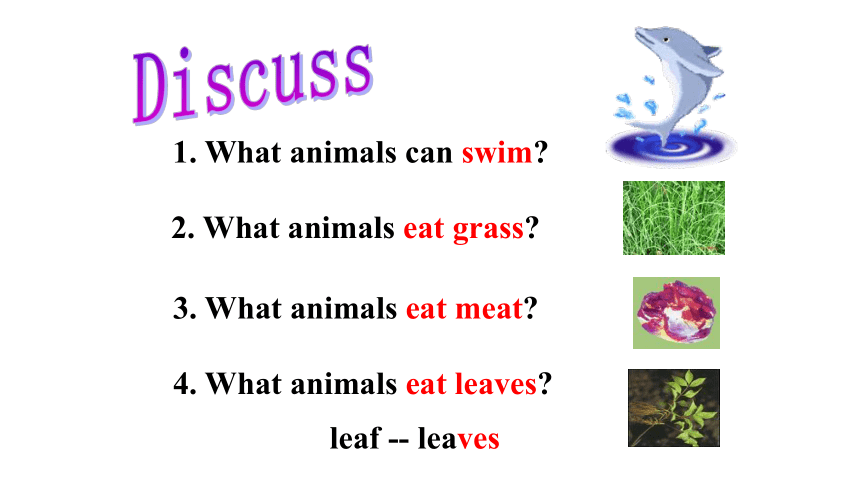 Discuss

1. What animals can swim?

2. What animals eat grass?

3. What animals eat meat?

4. What animals eat leaves?

leaf -- leaves